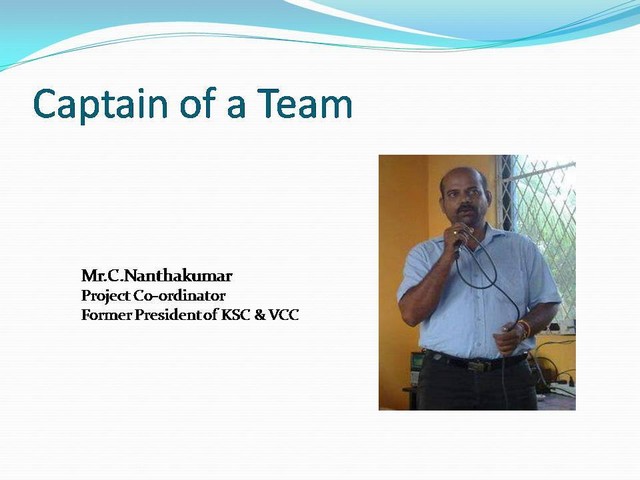 Captain of a Team

Mr.C.Nanthakumar
Project Co-ordinator
Former President of KSC & VCC